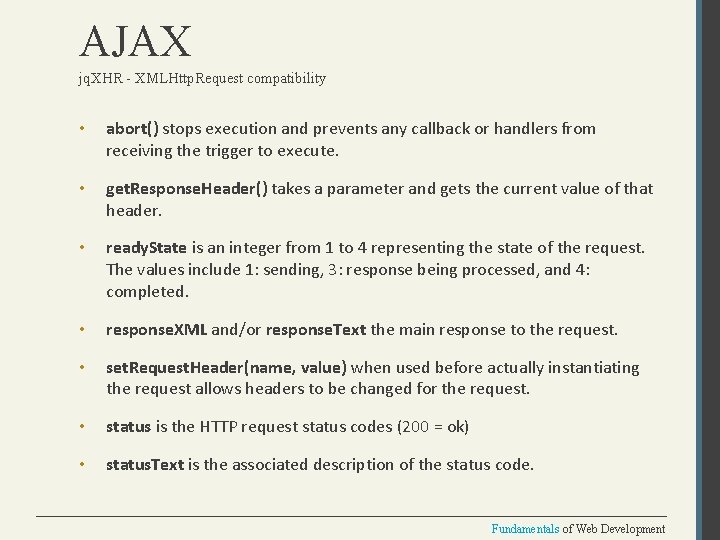 AJAX
jqXHR - XMLHttpRequest compatibility

• abort() stops execution and prevents any callback or handlers from receiving the trigger to execute.

• getResponseHeader() takes a parameter and gets the current value of that header.

• readyState is an integer from 1 to 4 representing the state of the request. The values include 1: sending, 3: response being processed, and 4: completed.

• responseXML and/or responseText the main response to the request.

• setRequestHeader(name, value) when used before actually instantiating the request allows headers to be changed for the request.

• status is the HTTP request status codes (200 = ok)

• statusText is the associated description of the status code.

Fundamentals of Web Development